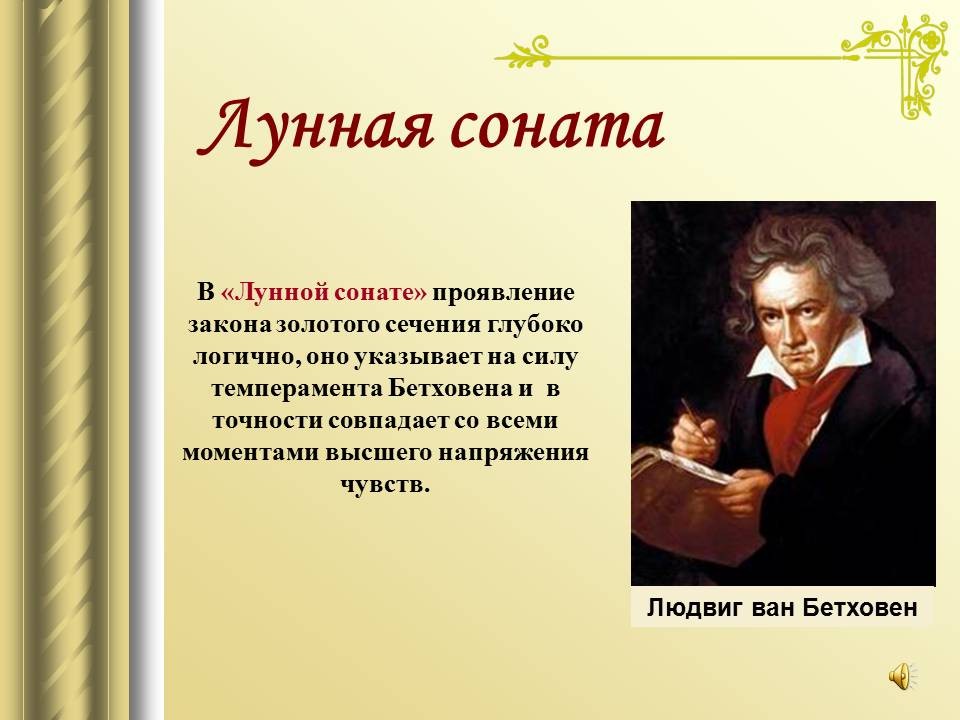 Лунная соната

В «Лунной сонате» проявление закона золотого сечения глубоко логично, оно указывает на силу темперамента Бетховена и в точности совпадает со всеми моментами высшего напряжения чувств.

Людвиг ван Бетховен